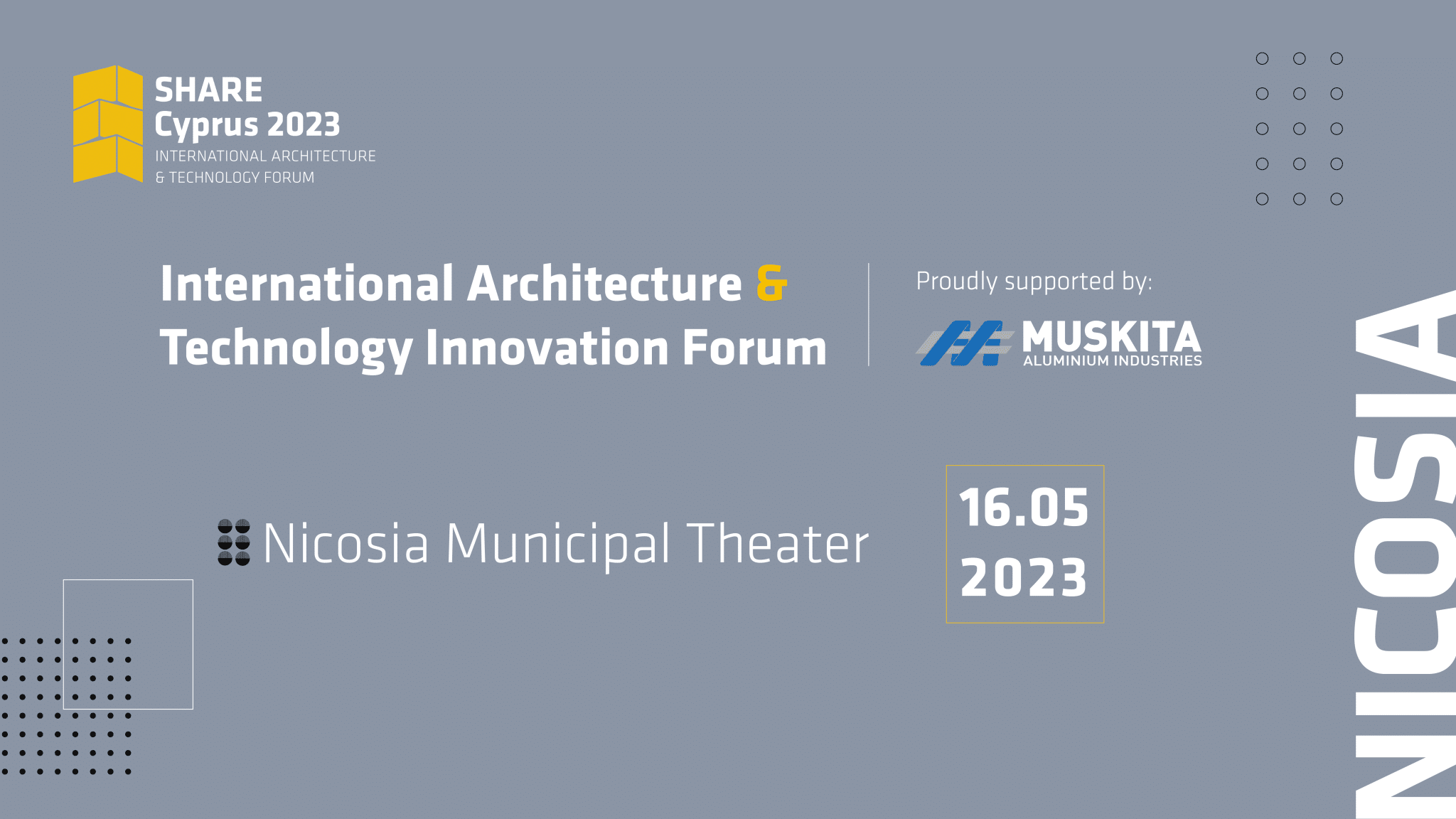 SHARE
Cyprus 2023
INTERNATIONAL ARCHITECTURE
& TECHNOLOGY FORUM

International Architecture &
Technology Innovation Forum

Proudly supported by:
MUSKITA
ALUMINIUM INDUSTRIES

Nicosia Municipal Theater

16.05
2023

NICOSIA